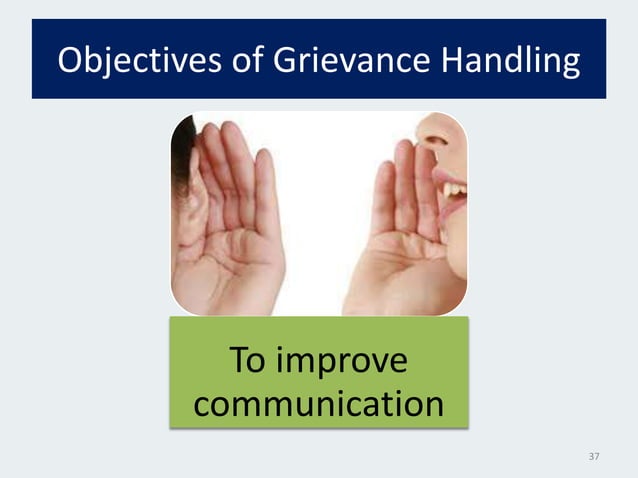 Objectives of Grievance Handling

To improve communication

37